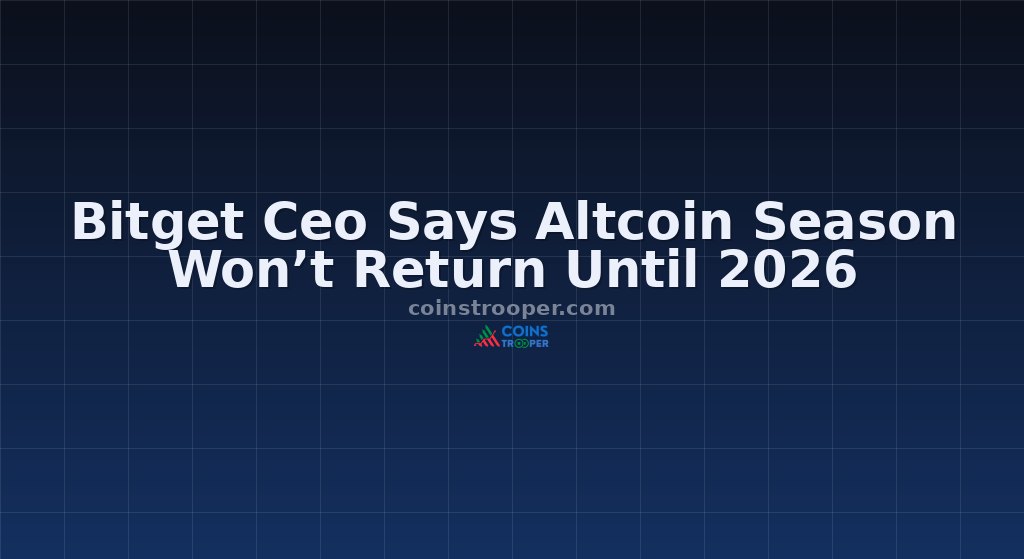 Bitget Ceo Says Altcoin Season Won’t Return Until 2026

coinstrooper.com

COINS TROOPER